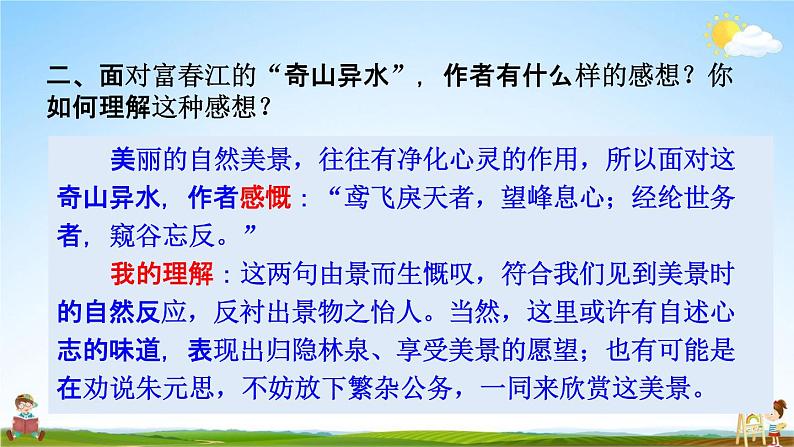 二、面对富春江的“奇山异水”，作者有什么样的感想？你如何理解这种感想？

美丽的自然美景，往往有净化心灵的作用，所以面对这奇山异水，作者感慨：“鸢飞戾天者，望峰息心；经纶世务者，窥谷忘反。”

我的理解：这两句由景而生慨叹，符合我们见到美景时的自然反应，反衬出景物之怡人。当然，这里或许有自述心志的味道，表现出归隐林泉、享受美景的愿望；也有可能是在劝说朱元思，不妨放下繁杂公务，一同来欣赏这美景。